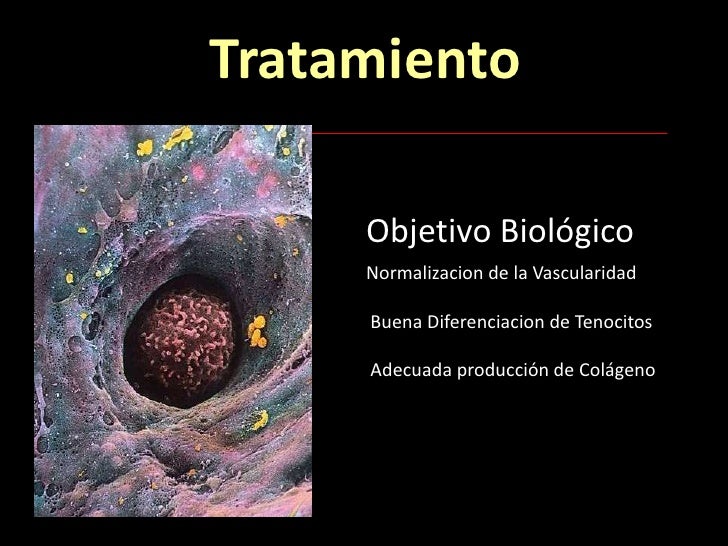 Tratamiento

Objetivo Biológico

Normalizacion de la Vascularidad

Buena Diferenciacion de Tenocitos

Adecuada producción de Colágeno